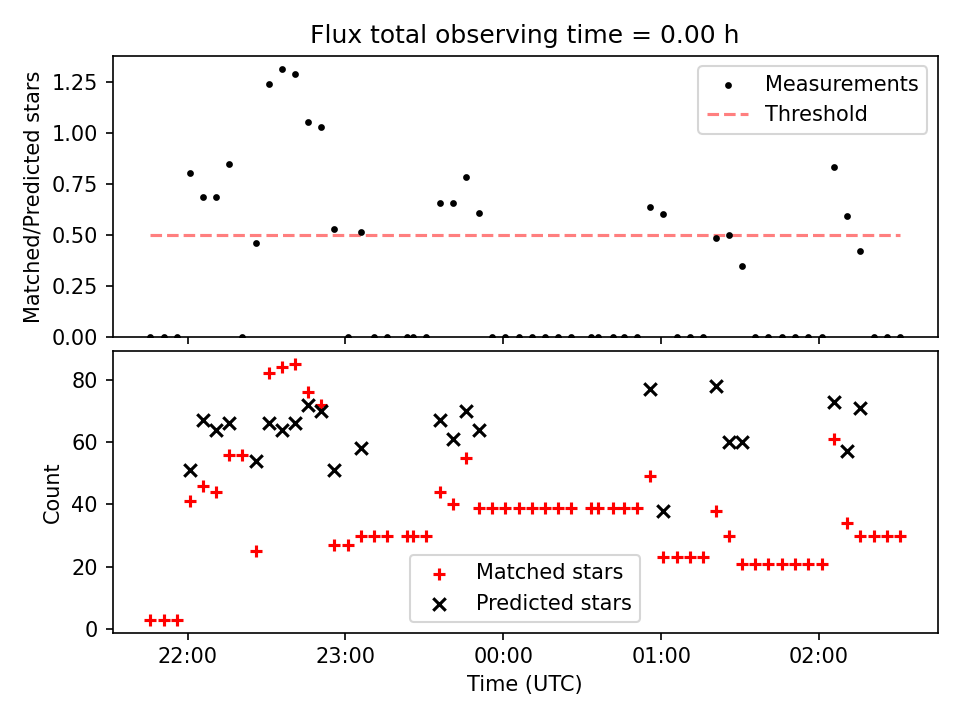 Flux total observing time = 0.00 h

Matched/Predicted stars

1.25
1.00
0.75
0.50
0.25
0.00

Measurements
Threshold

Count

80
60
40
20
0

Matched stars
Predicted stars

22:00
23:00
00:00
01:00
02:00

Time (UTC)